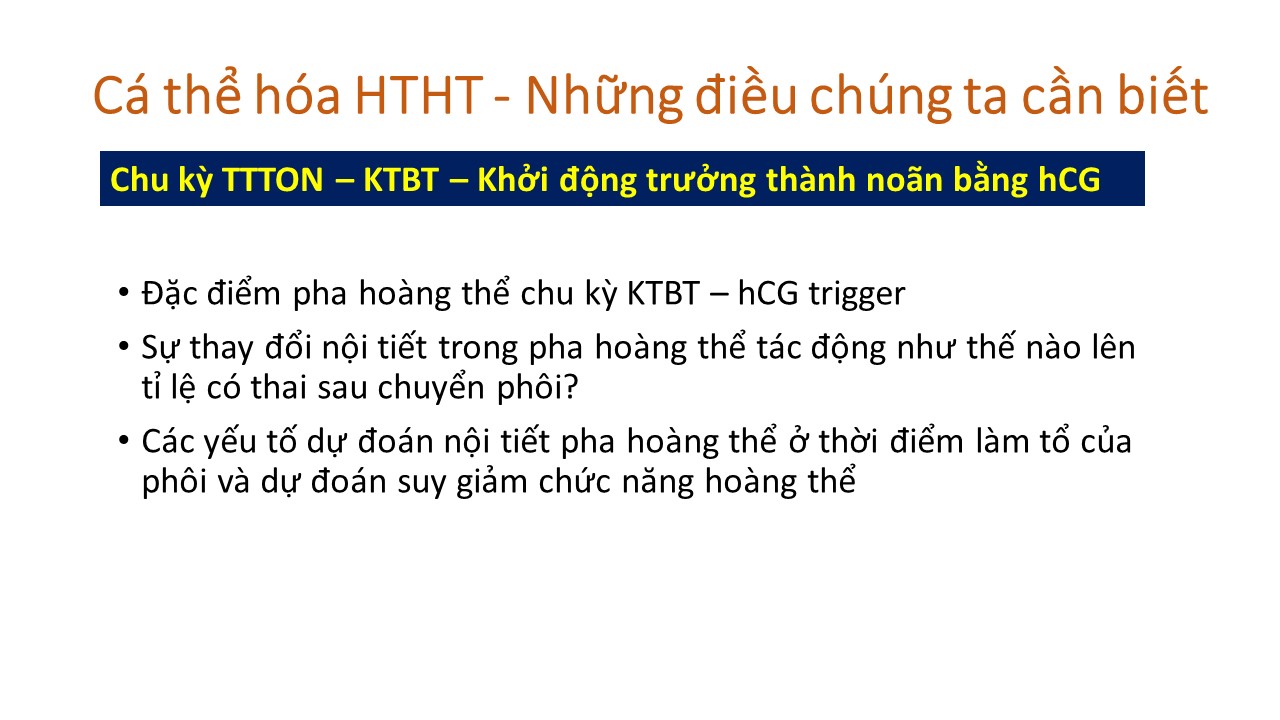 Cá thể hóa HTHT - Những điều chúng ta cần biết

Chu kỳ TTTON – KTBT – Khởi động trưởng thành noãn bằng hCG

• Đặc điểm pha hoàng thể chu kỳ KTBT – hCG trigger

• Sự thay đổi nội tiết trong pha hoàng thể tác động như thế nào lên tỉ lệ có thai sau chuyển phôi?

• Các yếu tố dự đoán nội tiết pha hoàng thể ở thời điểm làm tổ của phôi và dự đoán suy giảm chức năng hoàng thể